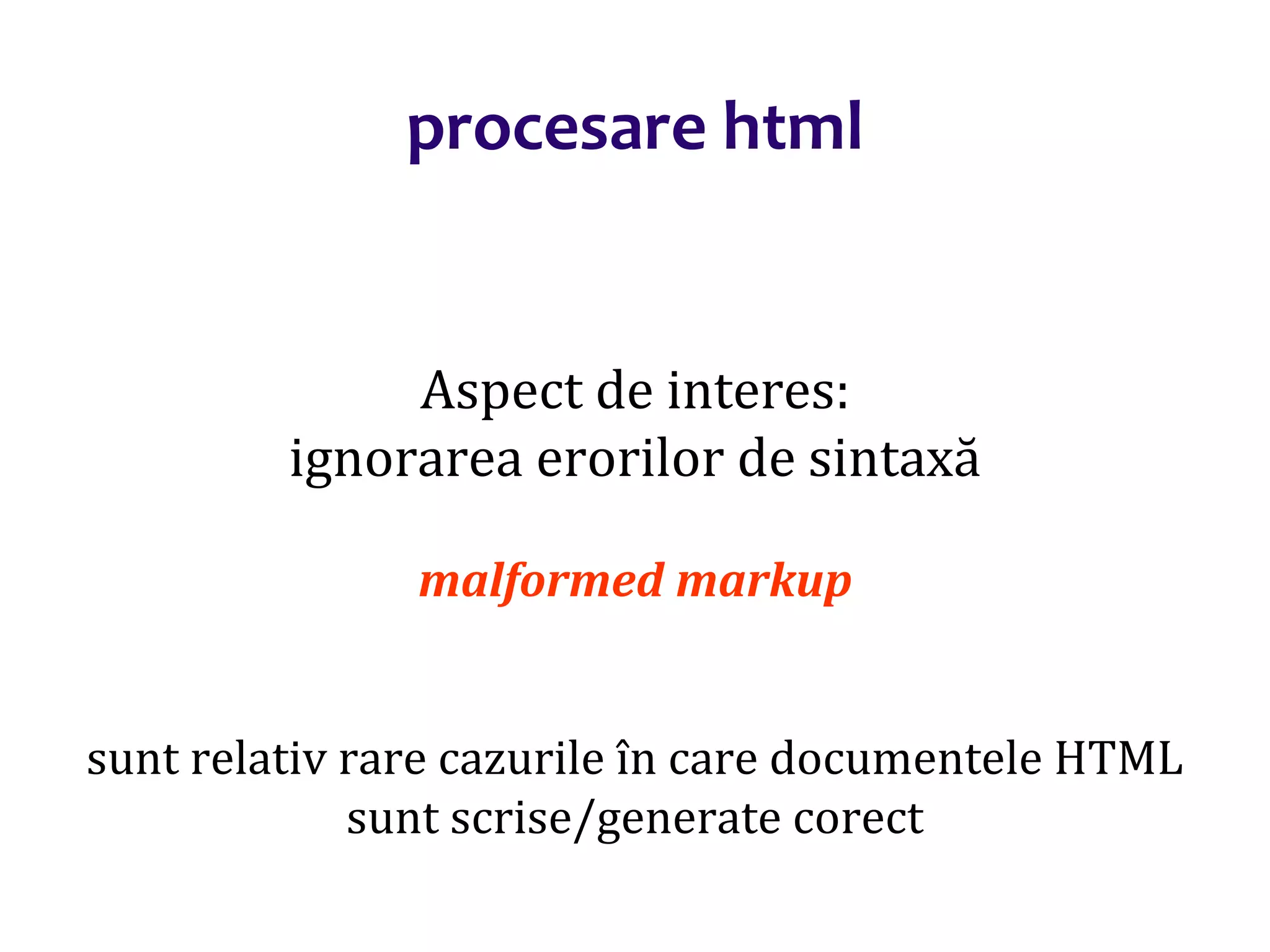 procesare html

Aspect de interes:
ignorarea erorilor de sintaxă

malformed markup

sunt relativ rare cazurile în care documentele HTML sunt scrise/generate corect